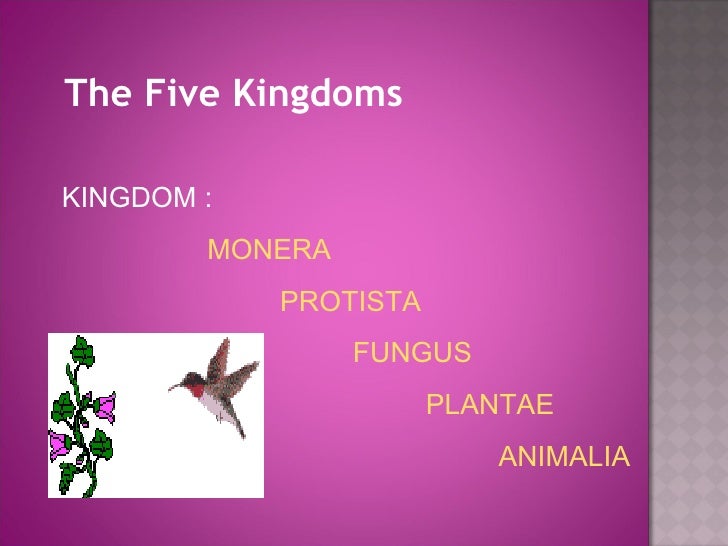 The Five Kingdoms

KINGDOM :

MONERA

PROTISTA

FUNGUS

PLANTAE

ANIMALIA